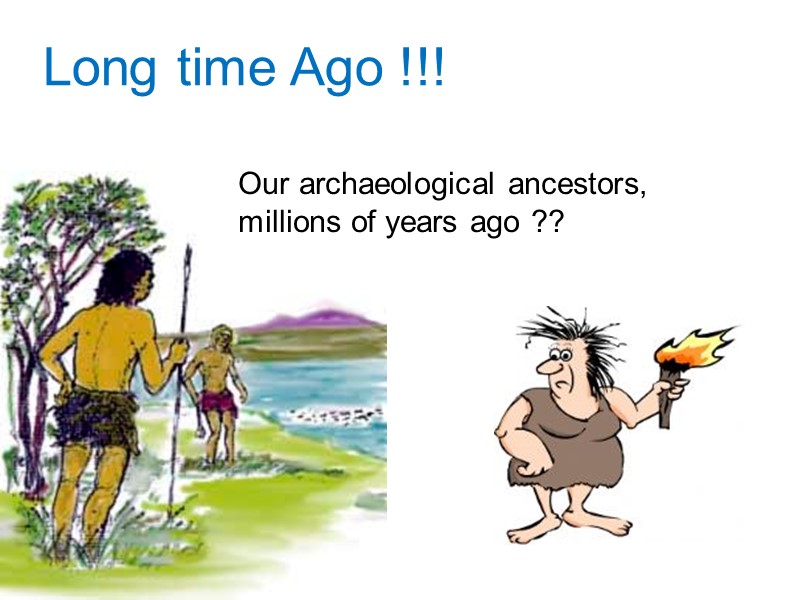 Long time Ago !!!

Our archaeological ancestors, millions of years ago ??